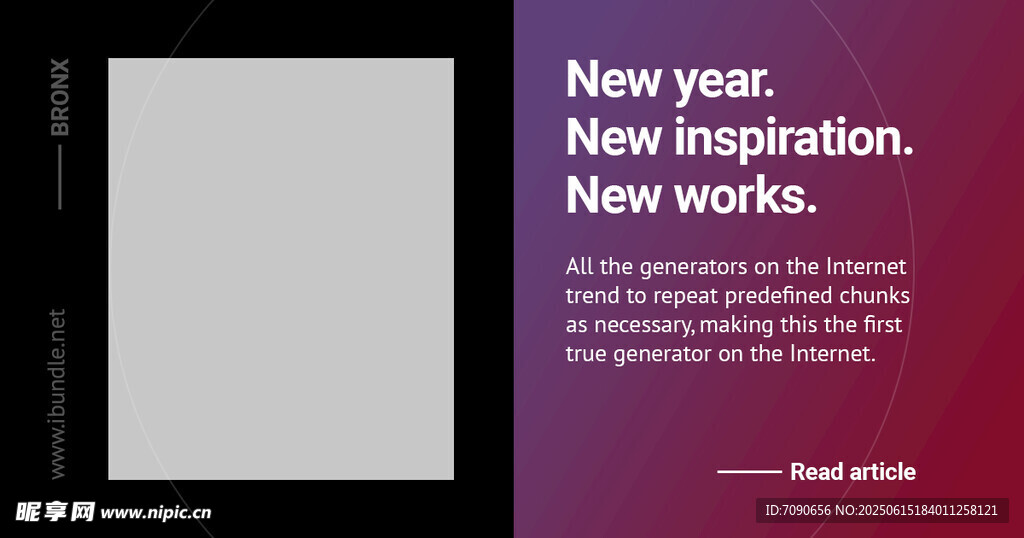 BRONX

www.ibundle.net

New year.
New inspiration.
New works.

All the generators on the Internet trend to repeat predefined chunks as necessary, making this the first true generator on the Internet.

Read article

昵享网 www.nipic.cn

ID:7090656 NO:20250615184011258121